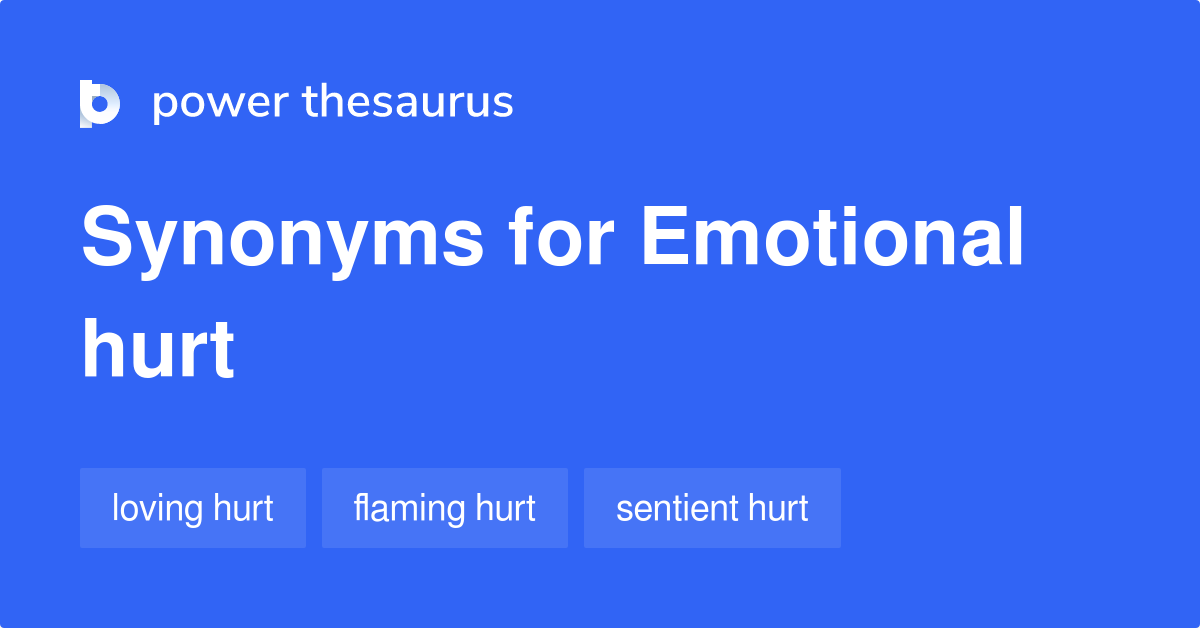 power thesaurus

Synonyms for Emotional hurt

loving hurt

flaming hurt

sentient hurt